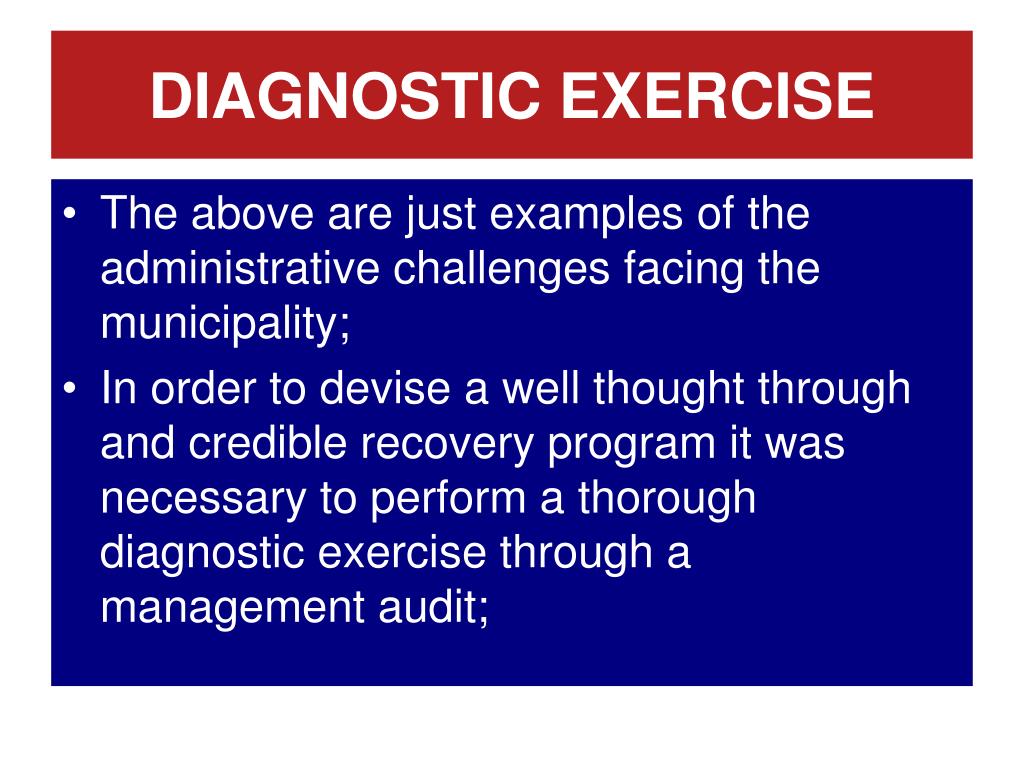 DIAGNOSTIC EXERCISE

• The above are just examples of the administrative challenges facing the municipality;
• In order to devise a well thought through and credible recovery program it was necessary to perform a thorough diagnostic exercise through a management audit;